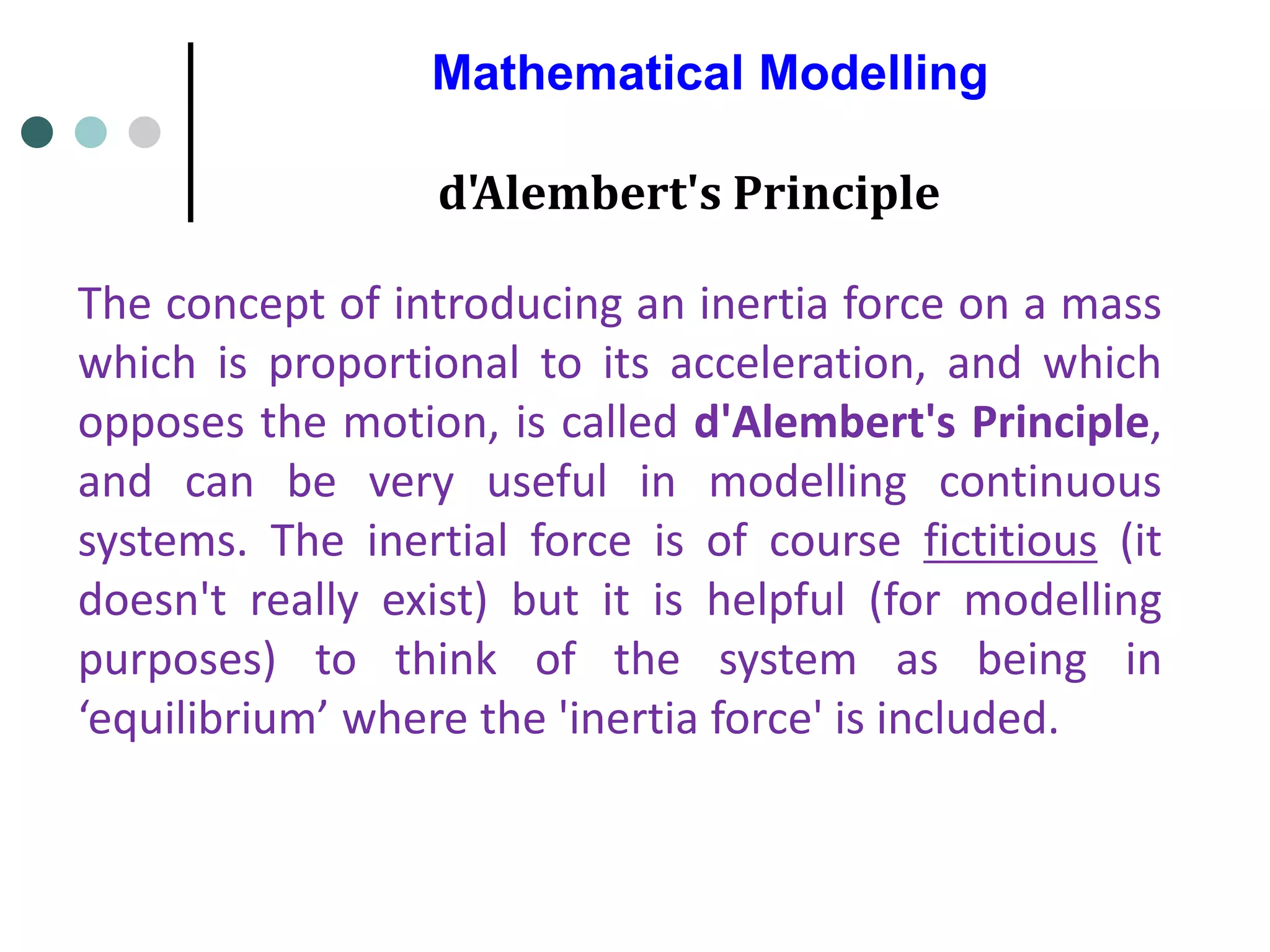 Mathematical Modelling

d'Alembert's Principle

The concept of introducing an inertia force on a mass which is proportional to its acceleration, and which opposes the motion, is called d'Alembert's Principle, and can be very useful in modelling continuous systems. The inertial force is of course fictitious (it doesn't really exist) but it is helpful (for modelling purposes) to think of the system as being in ‘equilibrium’ where the 'inertia force' is included.